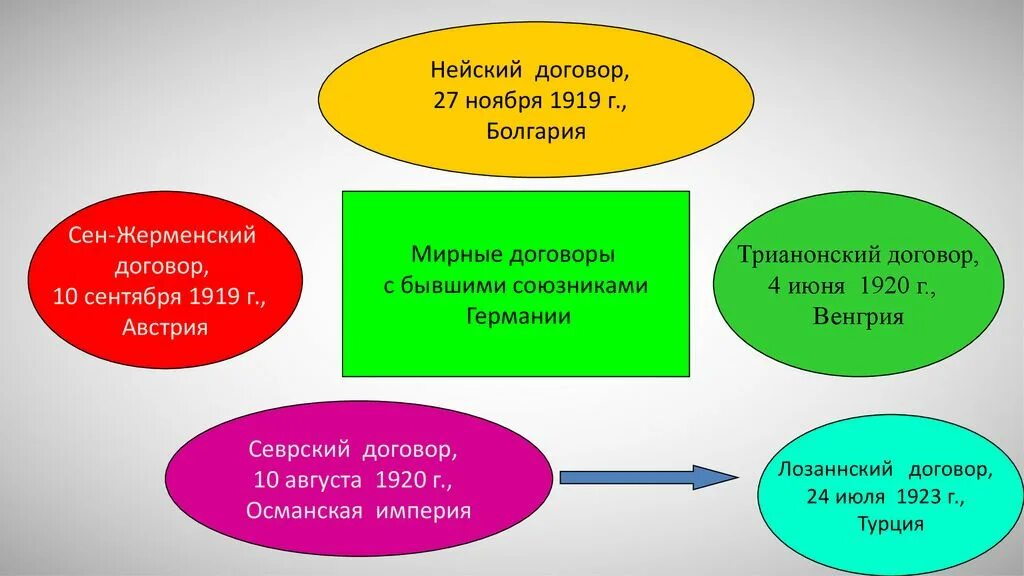 Нейский договор, 27 ноября 1919 г., Болгария

Сен-Жерменский договор, 10 сентября 1919 г., Австрия

Мирные договоры с бывшими союзниками Германии

Трианонский договор, 4 июня 1920 г., Венгрия

Севрский договор, 10 августа 1920 г., Османская империя

Лозаннский договор, 24 июля 1923 г., Турция